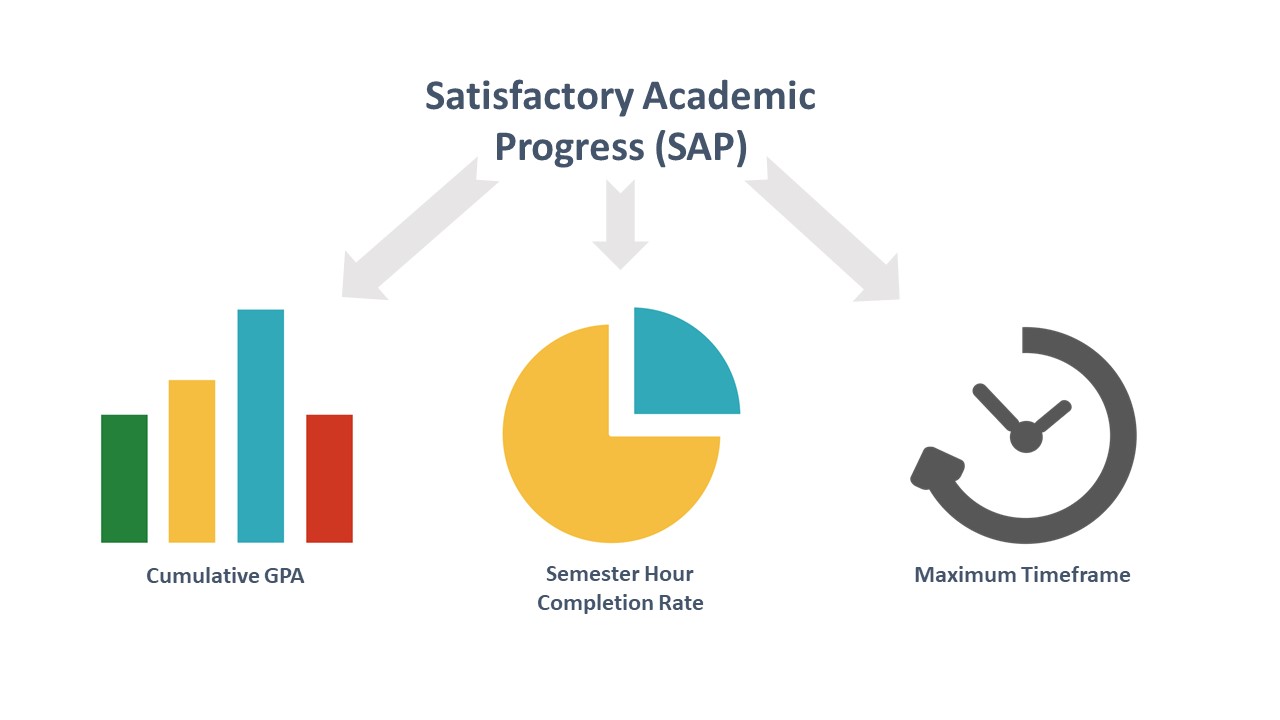 Satisfactory Academic Progress (SAP)

Cumulative GPA

Semester Hour Completion Rate

Maximum Timeframe